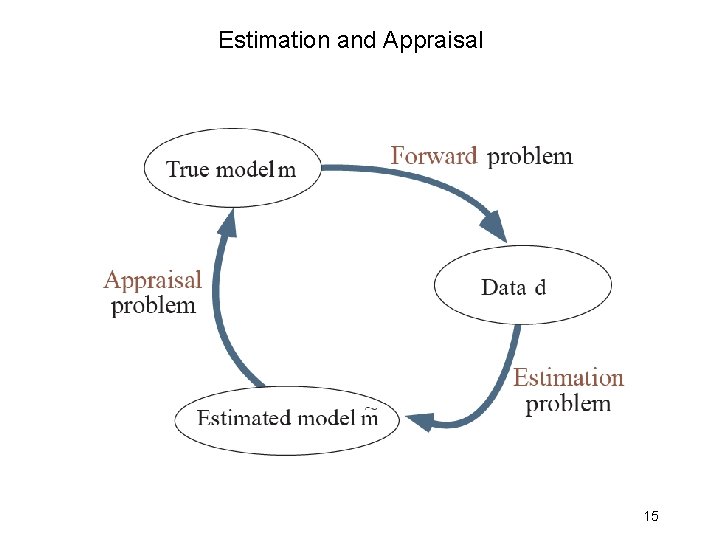 Estimation and Appraisal

True model m

Forward problem

Data d

Estimation problem

Estimated model $\tilde{m}$

Appraisal problem

15